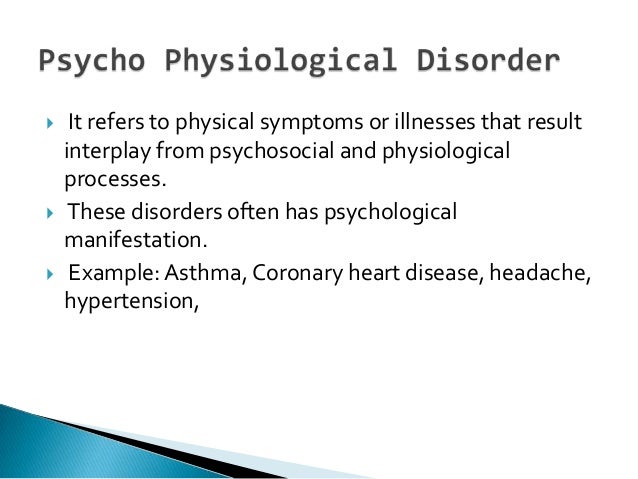 Psycho Physiological Disorder

It refers to physical symptoms or illnesses that result interplay from psychosocial and physiological processes.

These disorders often has psychological manifestation.

Example: Asthma, Coronary heart disease, headache, hypertension,